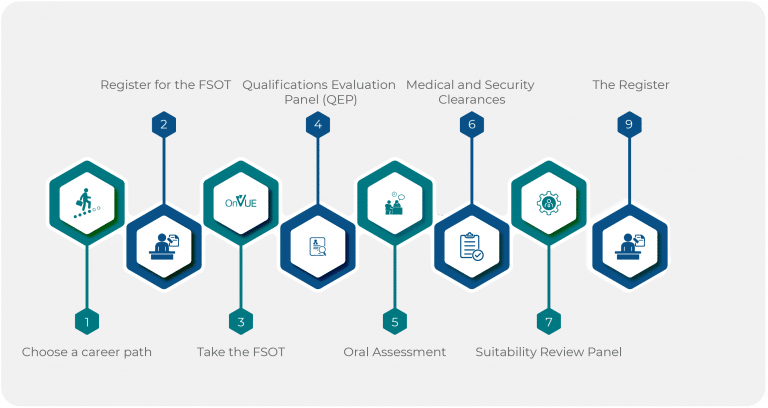 Register for the FSOT

2

Qualifications Evaluation Panel (QEP)

4

Medical and Security Clearances

6

The Register

9

OnVUE

1

Choose a career path

3

Take the FSOT

5

Oral Assessment

7

Suitability Review Panel